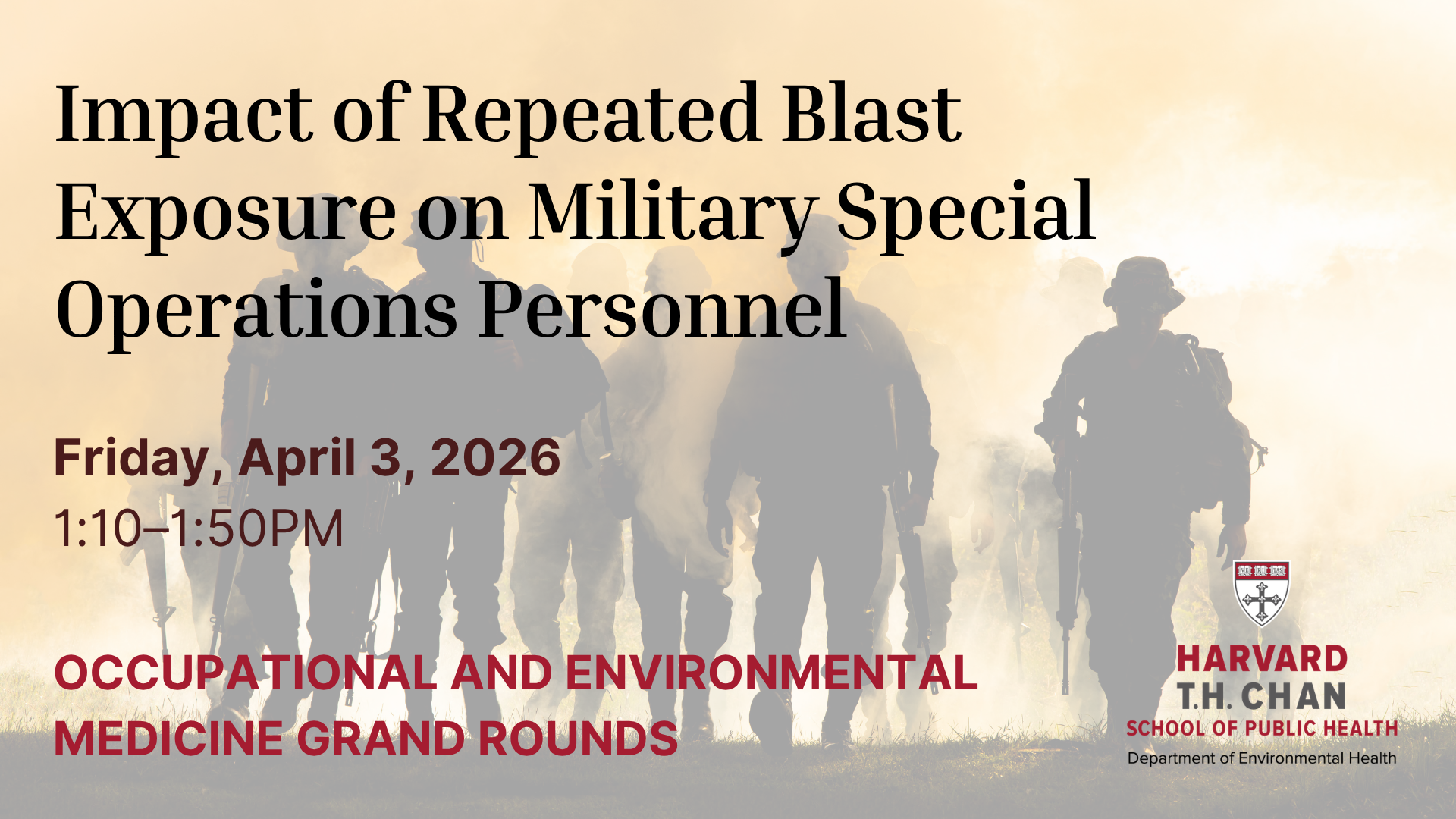 Impact of Repeated Blast Exposure on Military Special Operations Personnel

Friday, April 3, 2026
1:10–1:50PM

OCCUPATIONAL AND ENVIRONMENTAL MEDICINE GRAND ROUNDS

VE RI TAS

HARVARD
T.H. CHAN
SCHOOL OF PUBLIC HEALTH
Department of Environmental Health